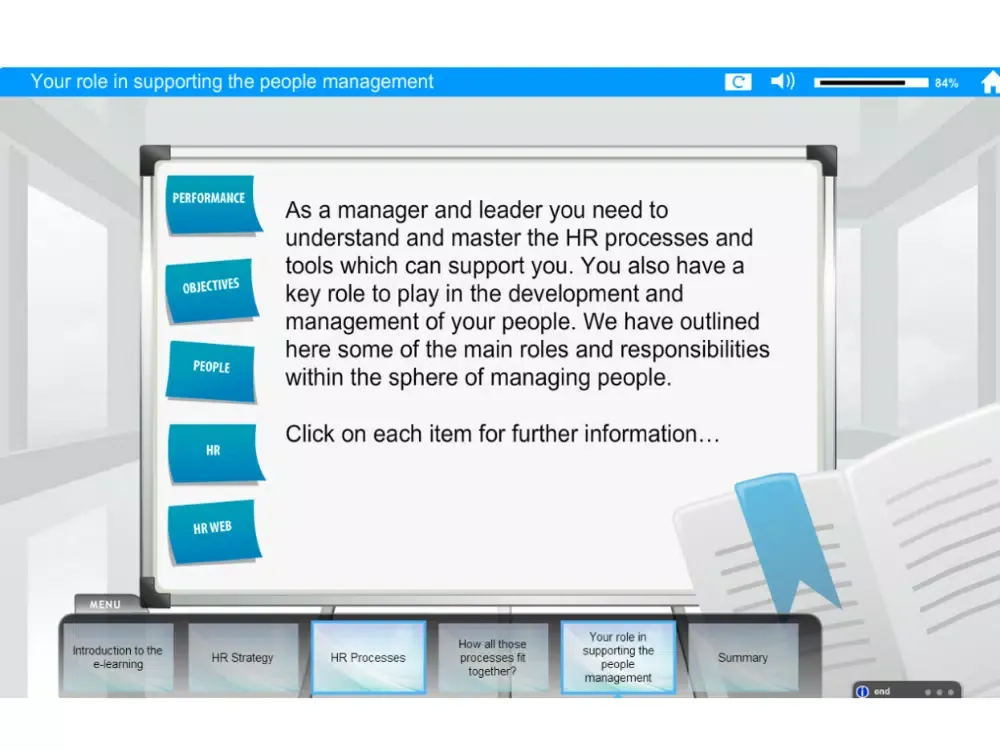 Your role in supporting the people management

84%

PERFORMANCE

OBJECTIVES

PEOPLE

HR

HR WEB

As a manager and leader you need to understand and master the HR processes and tools which can support you. You also have a key role to play in the development and management of your people. We have outlined here some of the main roles and responsibilities within the sphere of managing people.

Click on each item for further information…

MENU

Introduction to the e-learning

HR Strategy

HR Processes

How all those processes fit together?

Your role in supporting the people management

Summary

end